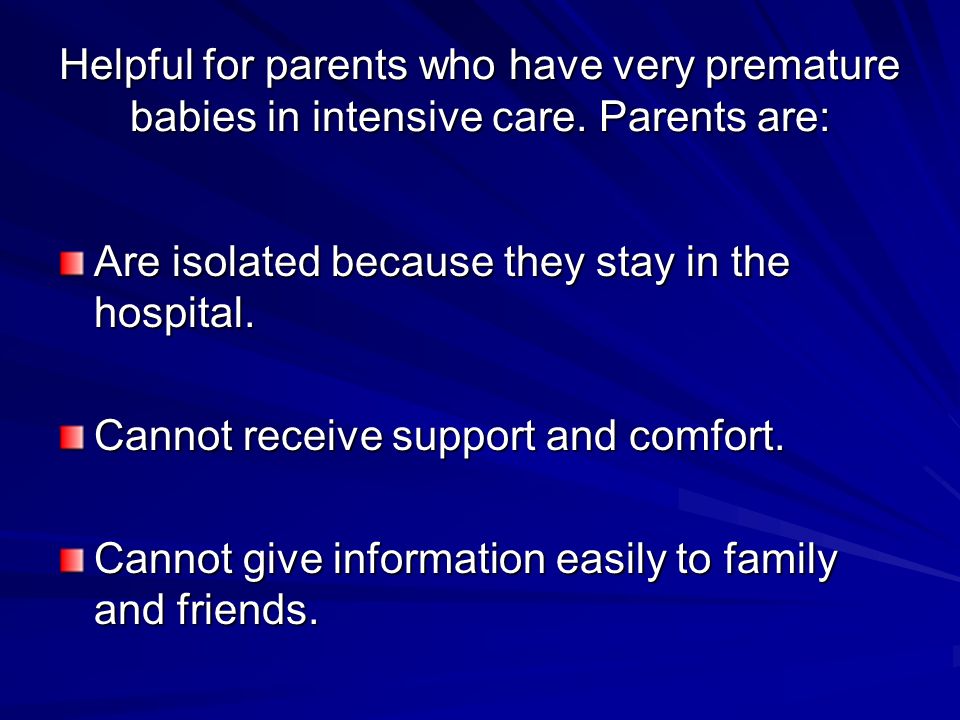 Helpful for parents who have very premature babies in intensive care. Parents are:

Are isolated because they stay in the hospital.

Cannot receive support and comfort.

Cannot give information easily to family and friends.